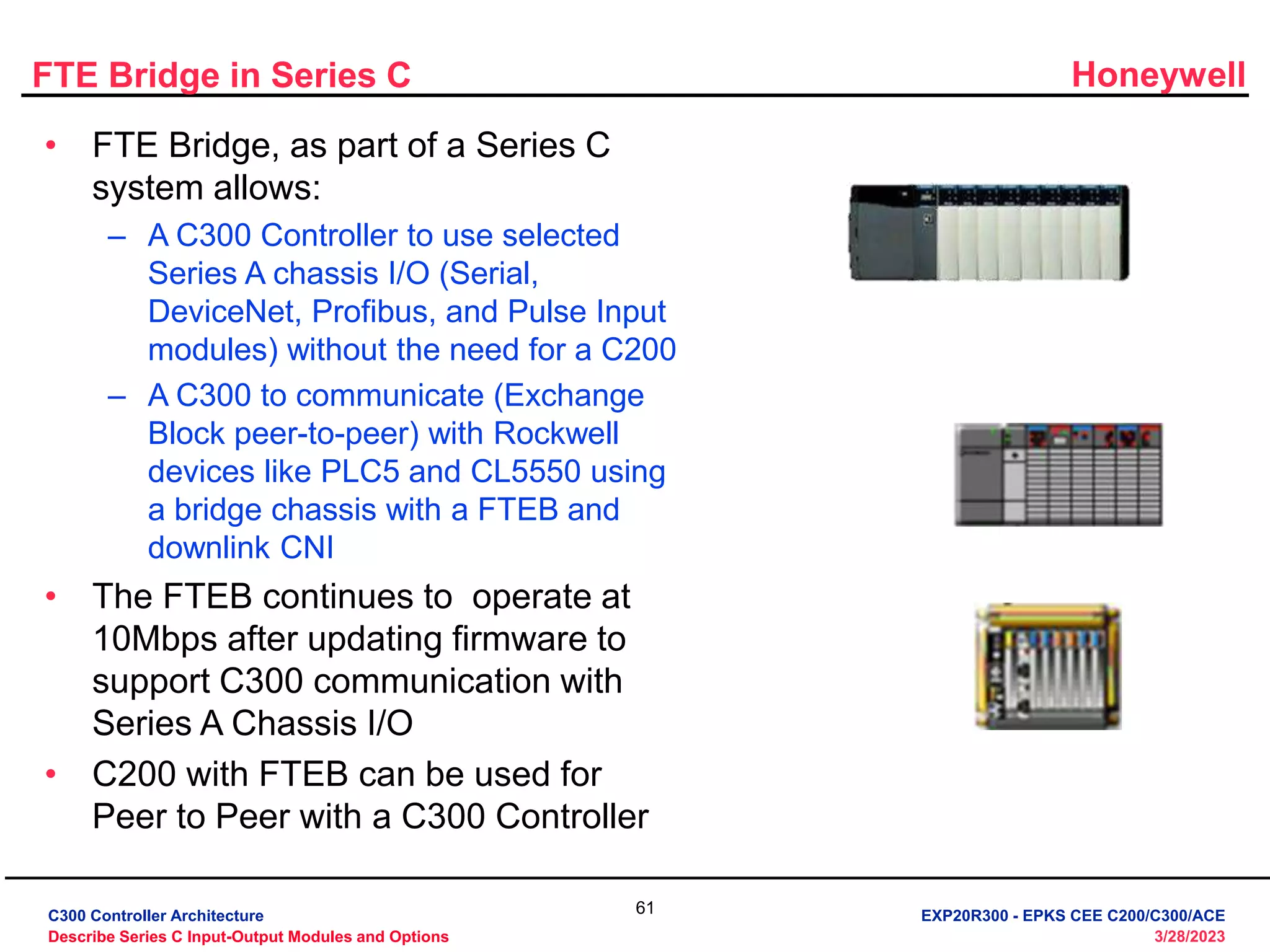 FTE Bridge in Series C

Honeywell

• FTE Bridge, as part of a Series C system allows:
– A C300 Controller to use selected Series A chassis I/O (Serial, DeviceNet, Profibus, and Pulse Input modules) without the need for a C200
– A C300 to communicate (Exchange Block peer-to-peer) with Rockwell devices like PLC5 and CL5550 using a bridge chassis with a FTEB and downlink CNI
• The FTEB continues to operate at 10Mbps after updating firmware to support C300 communication with Series A Chassis I/O
• C200 with FTEB can be used for Peer to Peer with a C300 Controller

C300 Controller Architecture
Describe Series C Input-Output Modules and Options

61

EXP20R300 - EPKS CEE C200/C300/ACE
3/28/2023